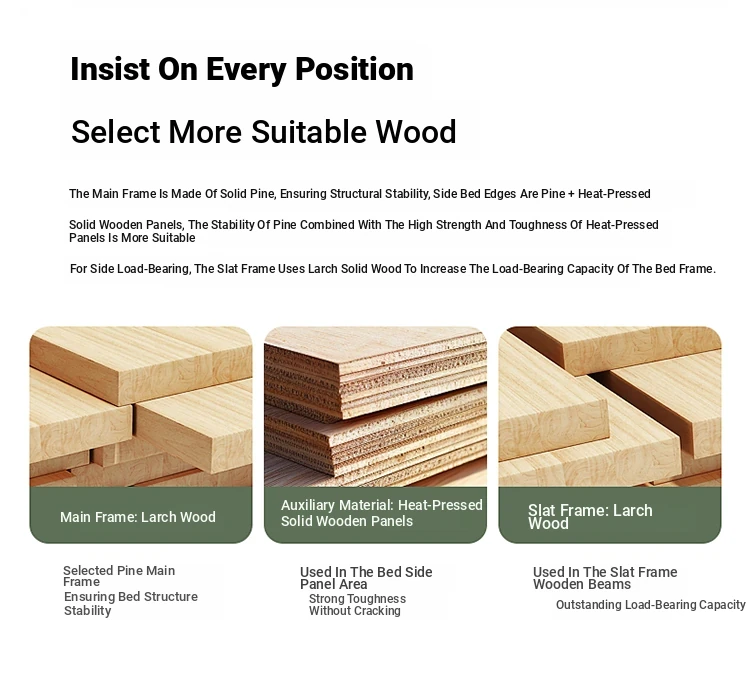 Insist On Every Position

Select More Suitable Wood

The Main Frame Is Made Of Solid Pine, Ensuring Structural Stability, Side Bed Edges Are Pine + Heat-Pressed

Solid Wooden Panels, The Stability Of Pine Combined With The High Strength And Toughness Of Heat-Pressed Panels Is More Suitable

For Side Load-Bearing, The Slat Frame Uses Larch Solid Wood To Increase The Load-Bearing Capacity Of The Bed Frame.

Main Frame: Larch Wood

Selected Pine Main Frame
Ensuring Bed Structure Stability

Auxiliary Material: Heat-Pressed Solid Wooden Panels

Used In The Bed Side Panel Area
Strong Toughness Without Cracking

Slat Frame: Larch Wood

Used In The Slat Frame Wooden Beams
Outstanding Load-Bearing Capacity